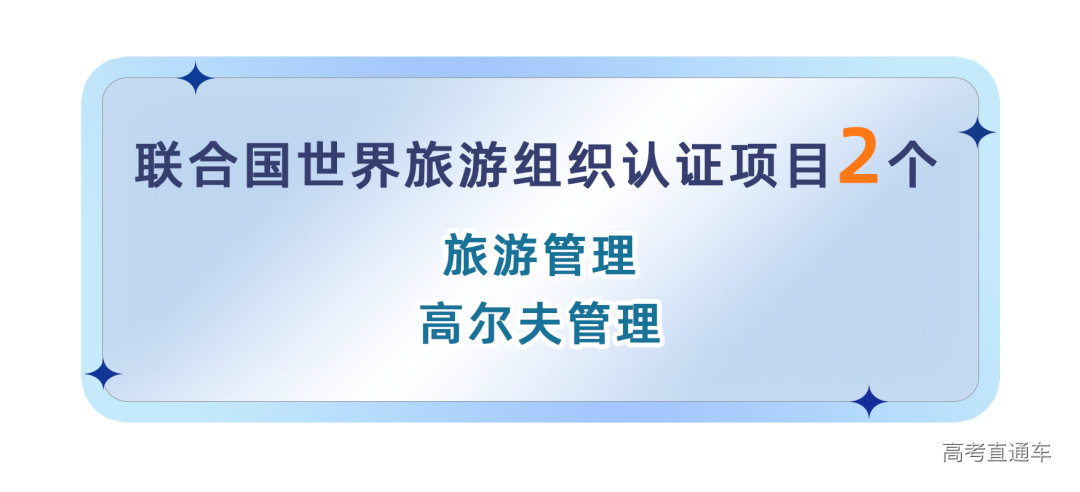 联合国世界旅游组织认证项目2个

旅游管理
高尔夫管理

高考直通车